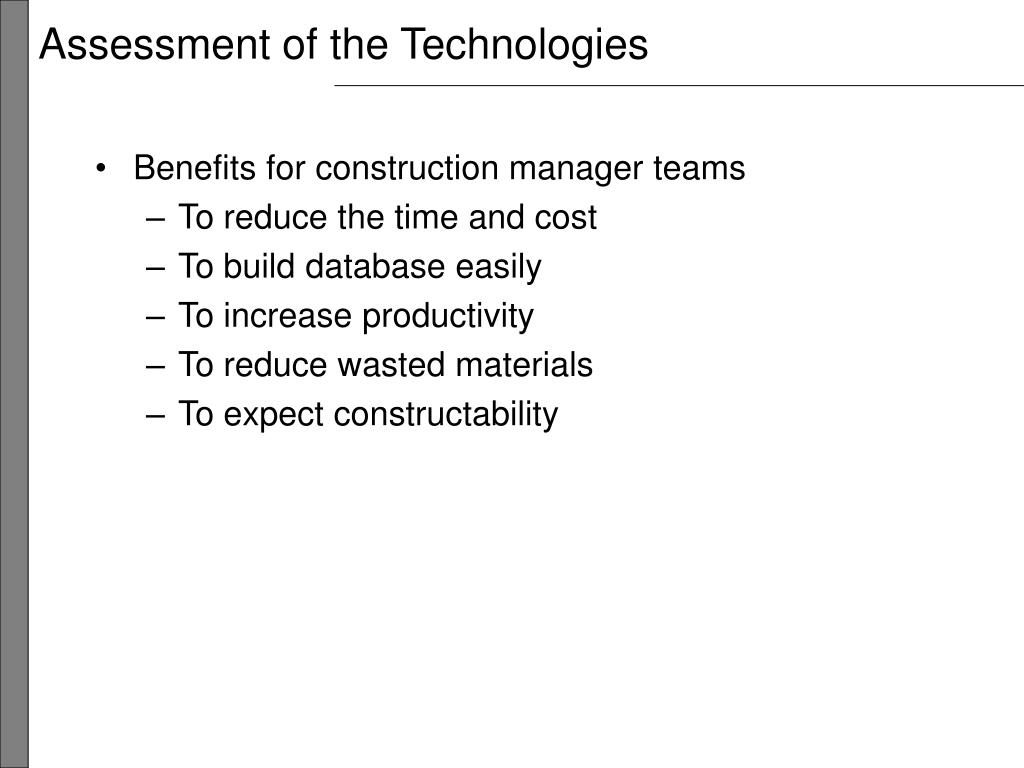 Assessment of the Technologies

• Benefits for construction manager teams
– To reduce the time and cost
– To build database easily
– To increase productivity
– To reduce wasted materials
– To expect constructability